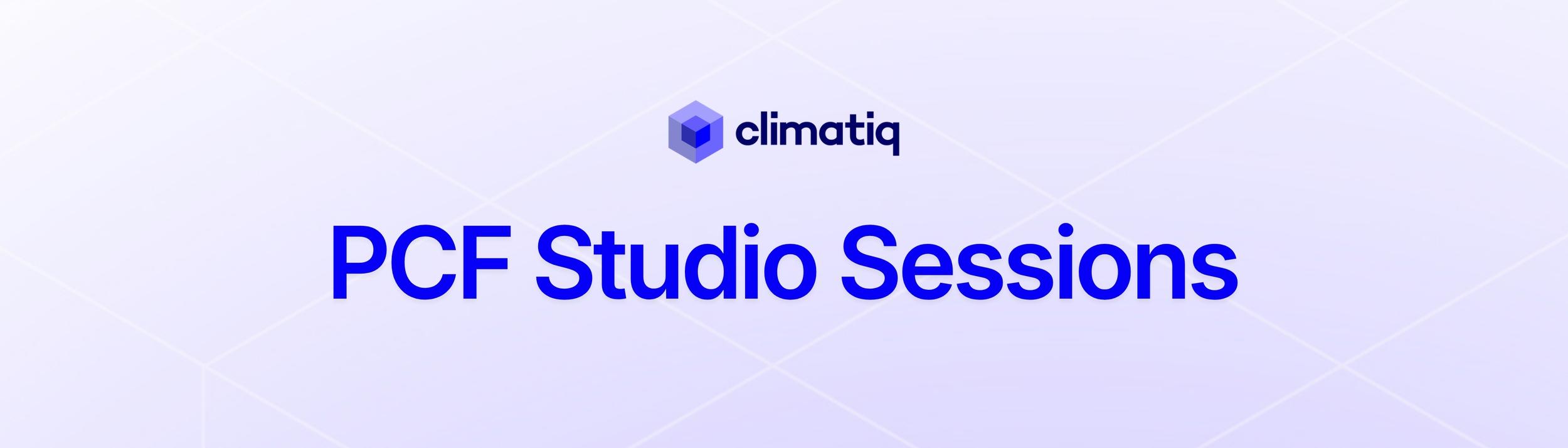 climatiq

PCF Studio Sessions